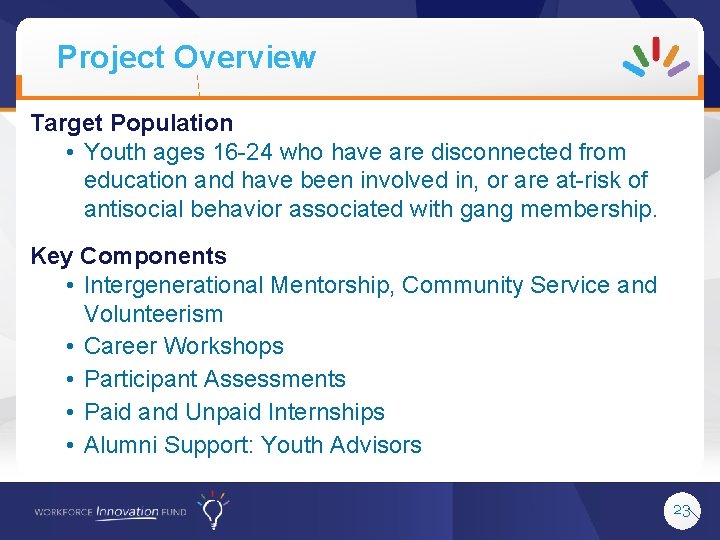 Project Overview

Target Population
• Youth ages 16-24 who have are disconnected from education and have been involved in, or are at-risk of antisocial behavior associated with gang membership.

Key Components
• Intergenerational Mentorship, Community Service and Volunteerism
• Career Workshops
• Participant Assessments
• Paid and Unpaid Internships
• Alumni Support: Youth Advisors

WORKFORCE Innovation FUND

23